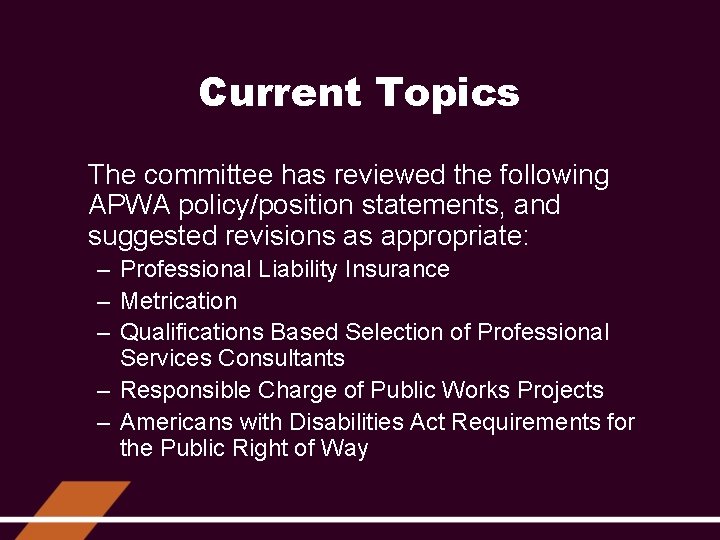 Current Topics

The committee has reviewed the following APWA policy/position statements, and suggested revisions as appropriate:

– Professional Liability Insurance
– Metrication
– Qualifications Based Selection of Professional Services Consultants
– Responsible Charge of Public Works Projects
– Americans with Disabilities Act Requirements for the Public Right of Way